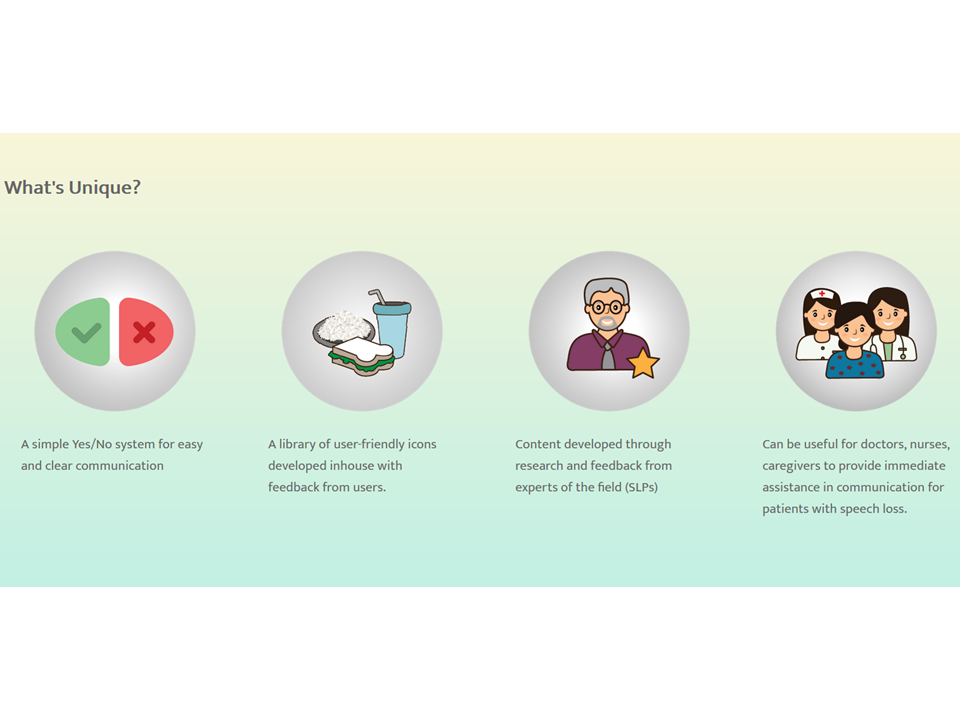 What's Unique?

A simple Yes/No system for easy and clear communication

A library of user-friendly icons developed inhouse with feedback from users.

Content developed through research and feedback from experts of the field (SLPs)

Can be useful for doctors, nurses, caregivers to provide immediate assistance in communication for patients with speech loss.